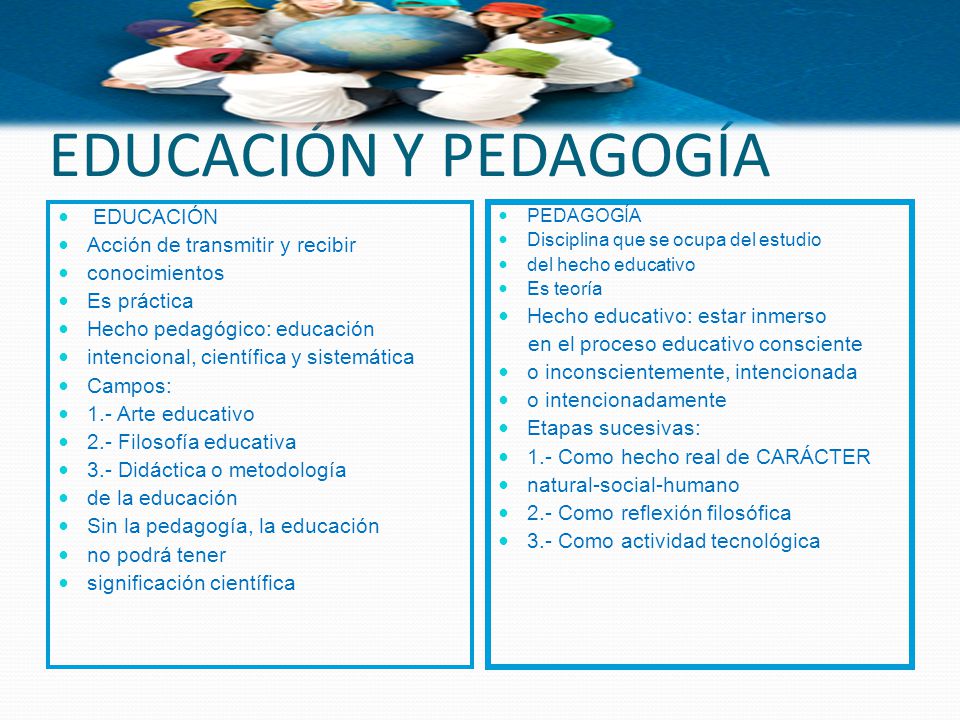 EDUCACIÓN Y PEDAGOGÍA

- EDUCACIÓN
- Acción de transmitir y recibir
- conocimientos
- Es práctica
- Hecho pedagógico: educación
- intencional, científica y sistemática
- Campos:
- 1.- Arte educativo
- 2.- Filosofía educativa
- 3.- Didáctica o metodología
- de la educación
- Sin la pedagogía, la educación
- no podrá tener
- significación científica

- PEDAGOGÍA
- Disciplina que se ocupa del estudio
- del hecho educativo
- Es teoría
- Hecho educativo: estar inmerso en el proceso educativo consciente
- o inconscientemente, intencionada
- o intencionadamente
- Etapas sucesivas:
- 1.- Como hecho real de CARÁCTER
- natural-social-humano
- 2.- Como reflexión filosófica
- 3.- Como actividad tecnológica